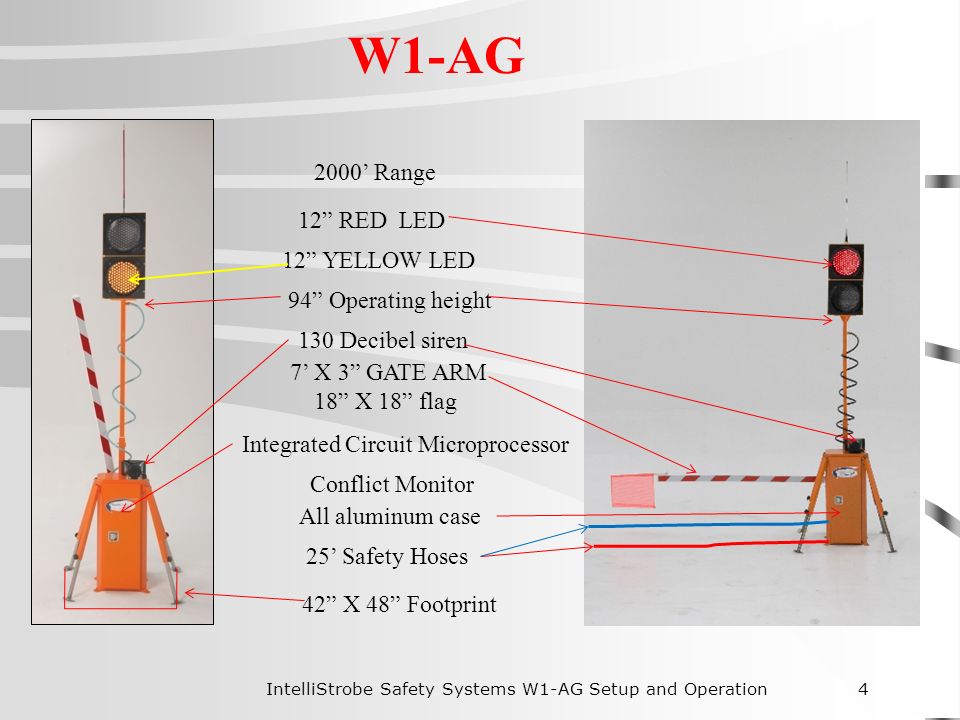 W1-AG

2000’ Range

12” RED LED

12” YELLOW LED

94” Operating height

130 Decibel siren

7’ X 3” GATE ARM

18” X 18” flag

Integrated Circuit Microprocessor

Conflict Monitor

All aluminum case

25’ Safety Hoses

42” X 48” Footprint

IntelliStrobe Safety Systems W1-AG Setup and Operation

4